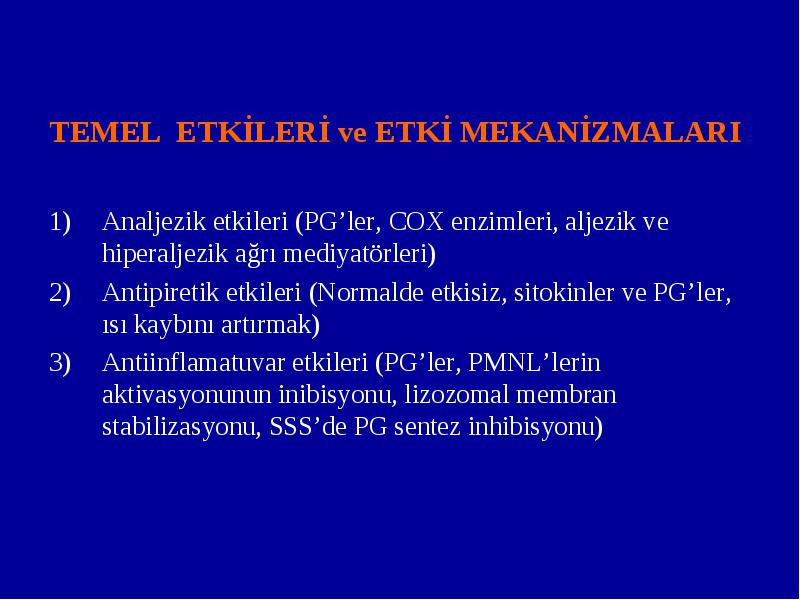 TEMEL ETKİLERİ ve ETKİ MEKANİZMALARI

1) Analjezik etkileri (PG’ler, COX enzimleri, aljezik ve hiperaljezik ağrı mediyatörleri)

2) Antipiretik etkileri (Normalde etkisiz, sitokinler ve PG’ler, ısı kaybını artırmak)

3) Antiinflamatuvar etkileri (PG’ler, PMNL’lerin aktivasyonunun inibisyonu, lizozomal membran stabilizasyonu, SSS’de PG sentez inhibisyonu)